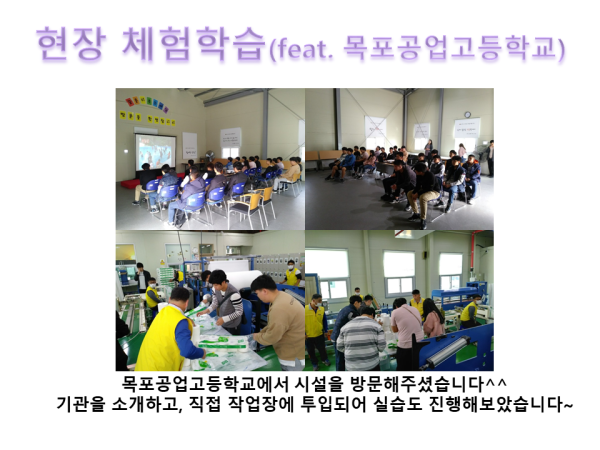 현장 체험학습(feat. 목포공업고등학교)

목포공업고등학교에서 시설을 방문해주셨습니다^^
기관을 소개하고, 직접 작업장에 투입되어 실습도 진행해보았습니다~